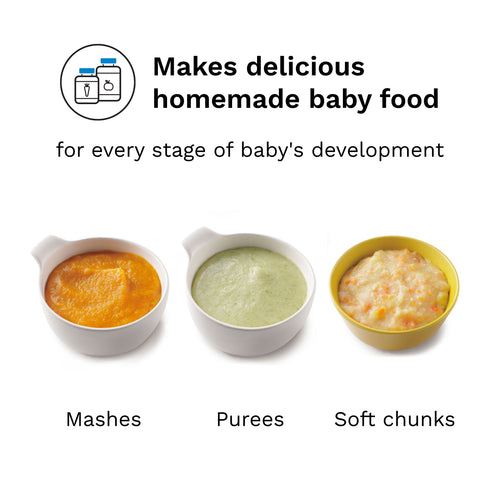 Makes delicious homemade baby food

for every stage of baby's development

Mashes

Purees

Soft chunks